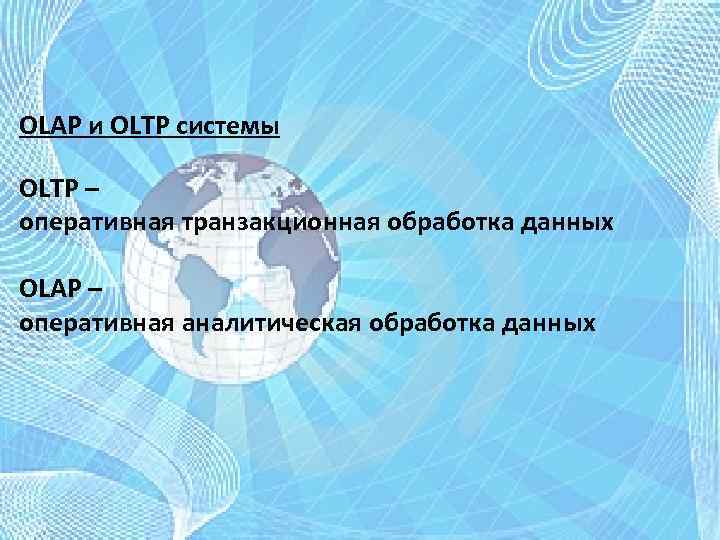 OLAP и OLTP системы

OLTP –
оперативная транзакционная обработка данных

OLAP –
оперативная аналитическая обработка данных